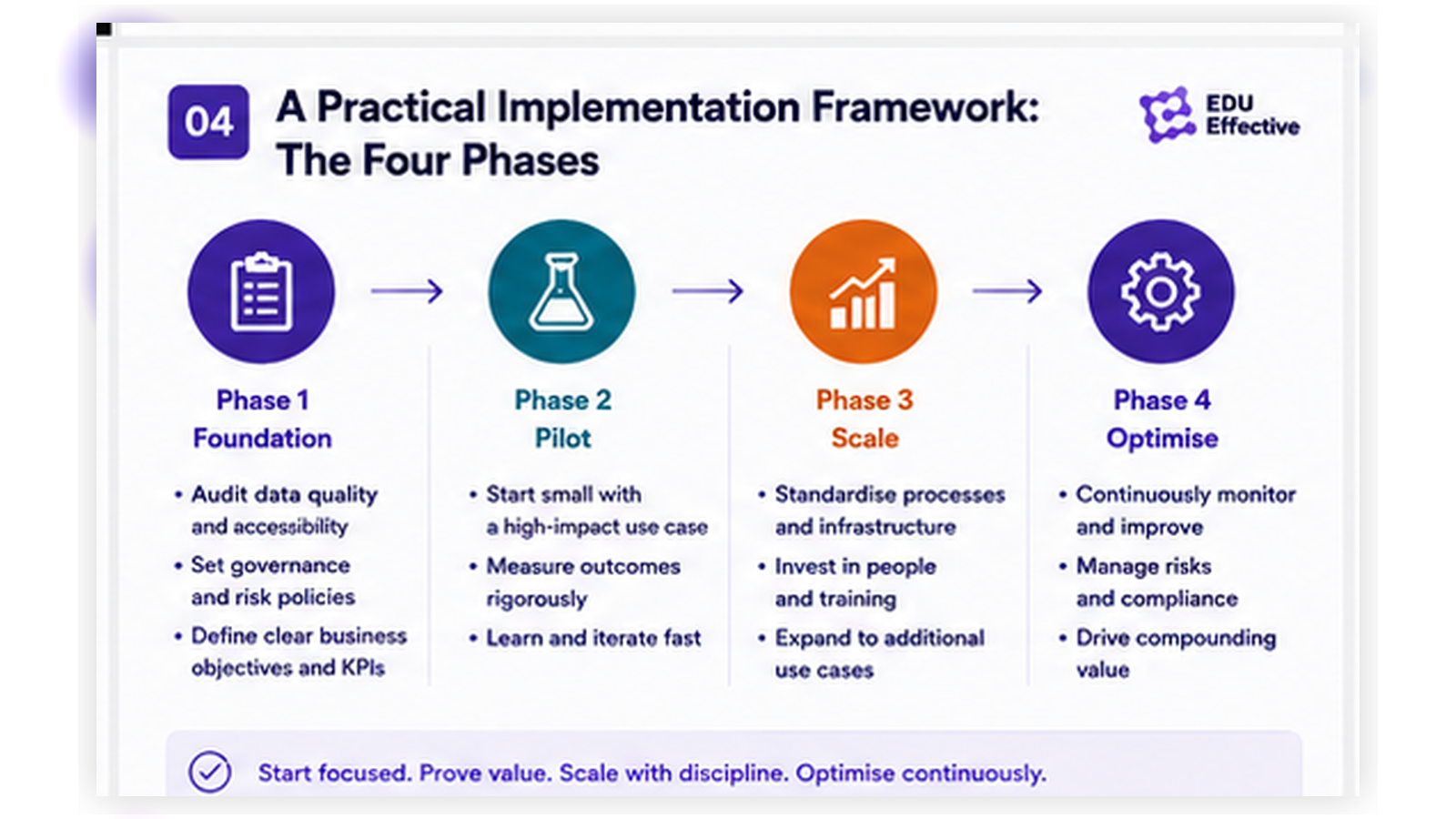 04

A Practical Implementation Framework: The Four Phases

EDU Effective

Phase 1
Foundation

• Audit data quality and accessibility
• Set governance and risk policies
• Define clear business objectives and KPIs

Phase 2
Pilot

• Start small with a high-impact use case
• Measure outcomes rigorously
• Learn and iterate fast

Phase 3
Scale

• Standardise processes and infrastructure
• Invest in people and training
• Expand to additional use cases

Phase 4
Optimise

• Continuously monitor and improve
• Manage risks and compliance
• Drive compounding value

Start focused. Prove value. Scale with discipline. Optimise continuously.